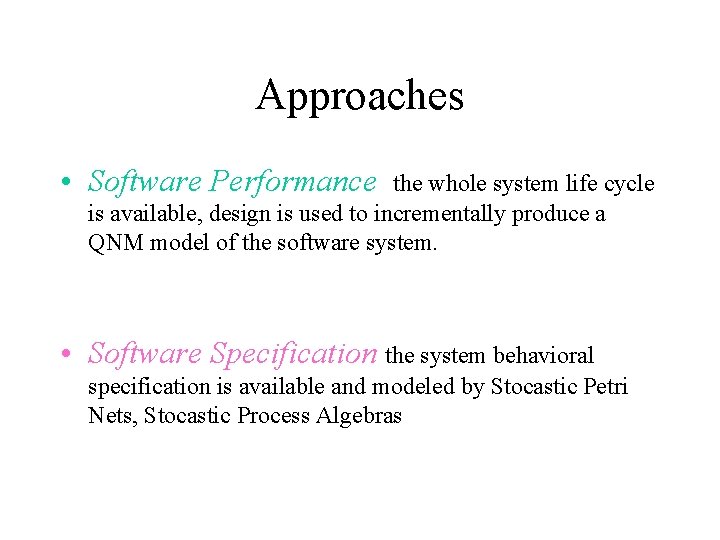 Approaches

• Software Performance the whole system life cycle is available, design is used to incrementally produce a QNM model of the software system.

• Software Specification the system behavioral specification is available and modeled by Stocastic Petri Nets, Stocastic Process Algebras